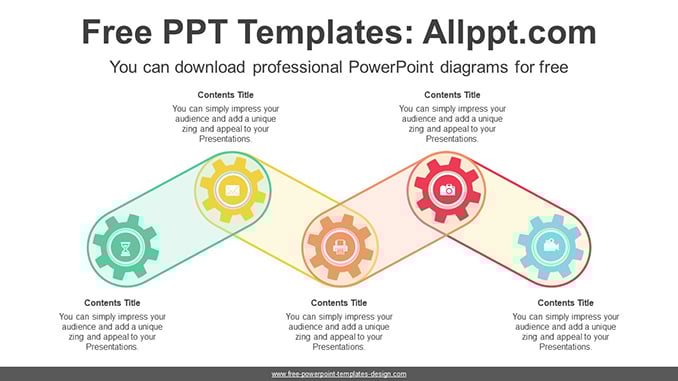 Free PPT Templates: Allppt.com

You can download professional PowerPoint diagrams for free

Contents Title

You can simply impress your audience and add a unique zing and appeal to your Presentations.

Contents Title

You can simply impress your audience and add a unique zing and appeal to your Presentations.

Contents Title

You can simply impress your audience and add a unique zing and appeal to your Presentations.

Contents Title

You can simply impress your audience and add a unique zing and appeal to your Presentations.

Contents Title

You can simply impress your audience and add a unique zing and appeal to your Presentations.

www.free-powerpoint-templates-design.com